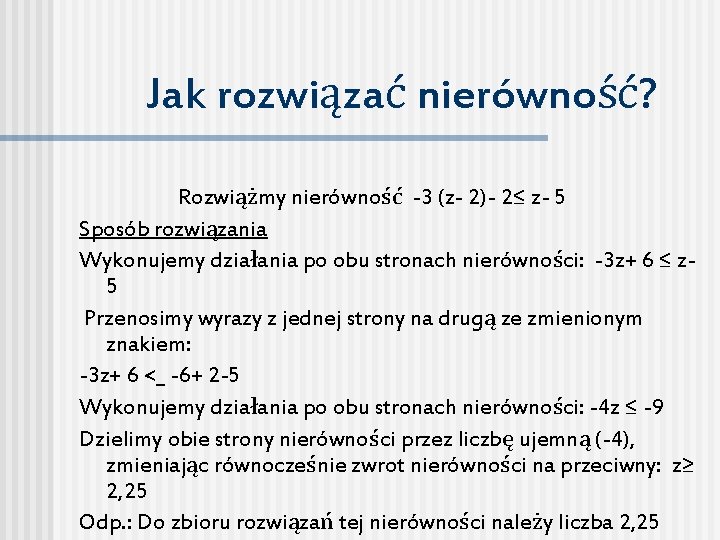 Jak rozwiązać nierówność?

Rozwiążmy nierówność -3 (z- 2)- 2≤ z- 5

Sposób rozwiązania

Wykonujemy działania po obu stronach nierówności: -3z+ 6 ≤ z- 5

Przenosimy wyrazy z jednej strony na drugą ze zmienionym znakiem:

-3z+ 6 <_ -6+ 2-5

Wykonujemy działania po obu stronach nierówności: -4z ≤ -9

Dzielimy obie strony nierówności przez liczbę ujemną (-4), zmieniając równocześnie zwrot nierówności na przeciwny: z≥ 2,25

Odp.: Do zbioru rozwiązań tej nierówności należy liczba 2,25